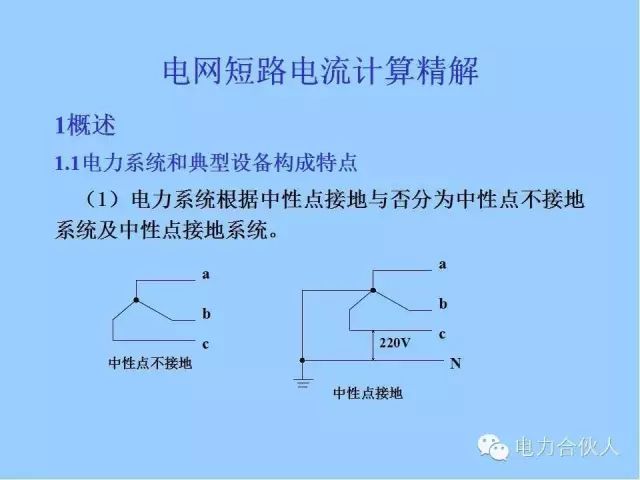 电网短路电流计算精解

1概述

1.1电力系统和典型设备构成特点

（1）电力系统根据中性点接地与否分为中性点不接地系统及中性点接地系统。

a
b
c
中性点不接地

a
b
c
220V
N
中性点接地

电力合伙人